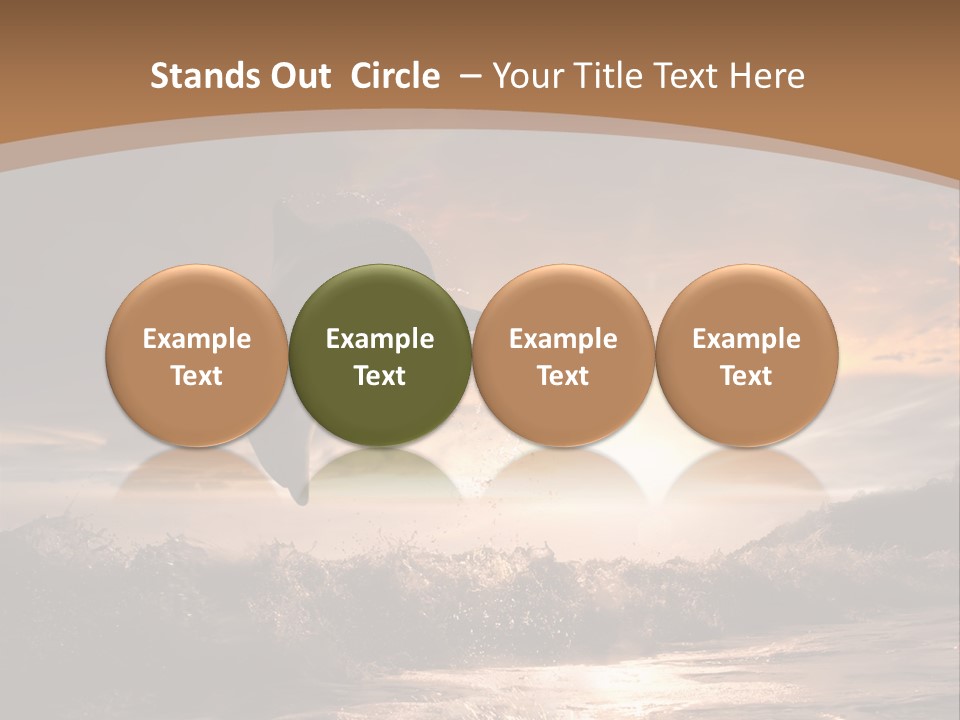 Stands Out Circle – Your Title Text Here

Example Text

Example Text

Example Text

Example Text